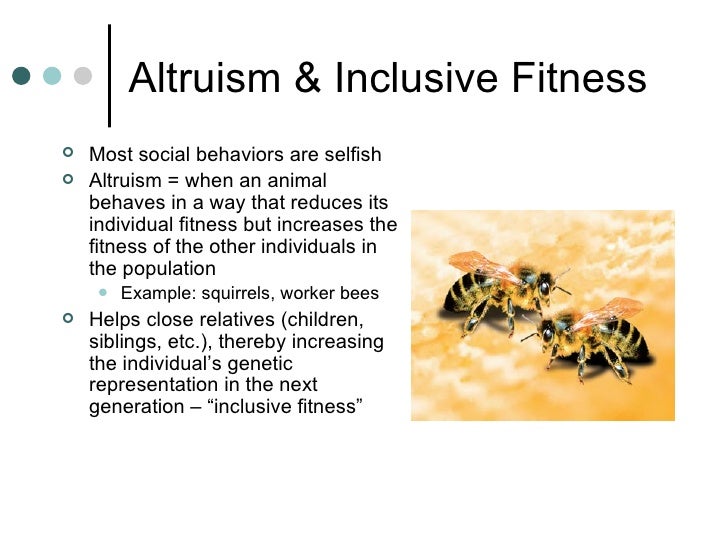 Altruism & Inclusive Fitness

Most social behaviors are selfish

Altruism = when an animal behaves in a way that reduces its individual fitness but increases the fitness of the other individuals in the population

Example: squirrels, worker bees

Helps close relatives (children, siblings, etc.), thereby increasing the individual's genetic representation in the next generation – "inclusive fitness"